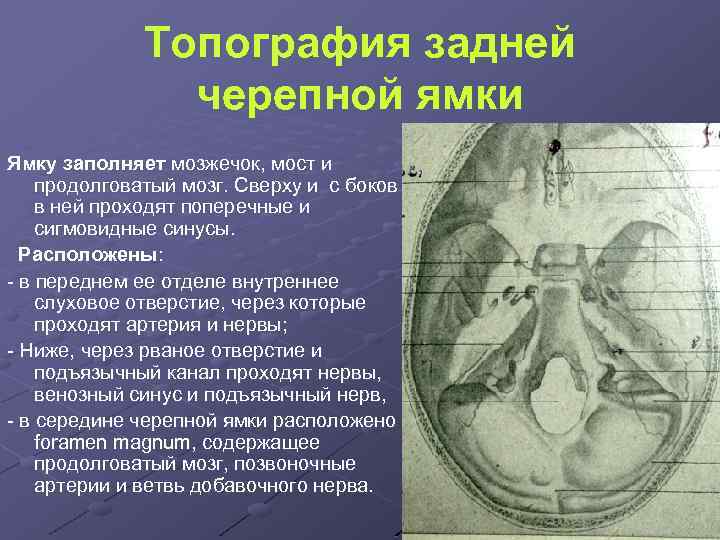 Топография задней черепной ямки

Ямку заполняет мозжечок, мост и продолговатый мозг. Сверху и с боков в ней проходят поперечные и сигмовидные синусы.

Расположены:

- в переднем ее отделе внутреннее слуховое отверстие, через которые проходят артерия и нервы;

- Ниже, через рваное отверстие и подъязычный канал проходят нервы, венозный синус и подъязычный нерв,

- в середине черепной ямки расположено foramen magnum, содержащее продолговатый мозг, позвоночные артерии и ветвь добавочного нерва.